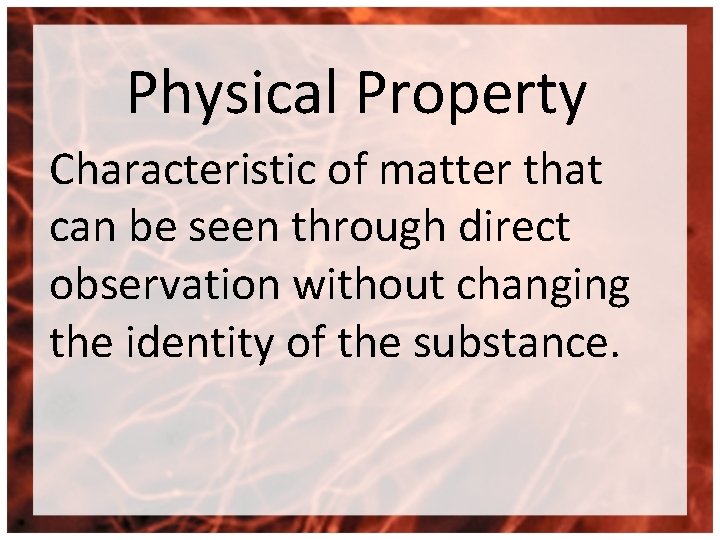 Physical Property

Characteristic of matter that can be seen through direct observation without changing the identity of the substance.